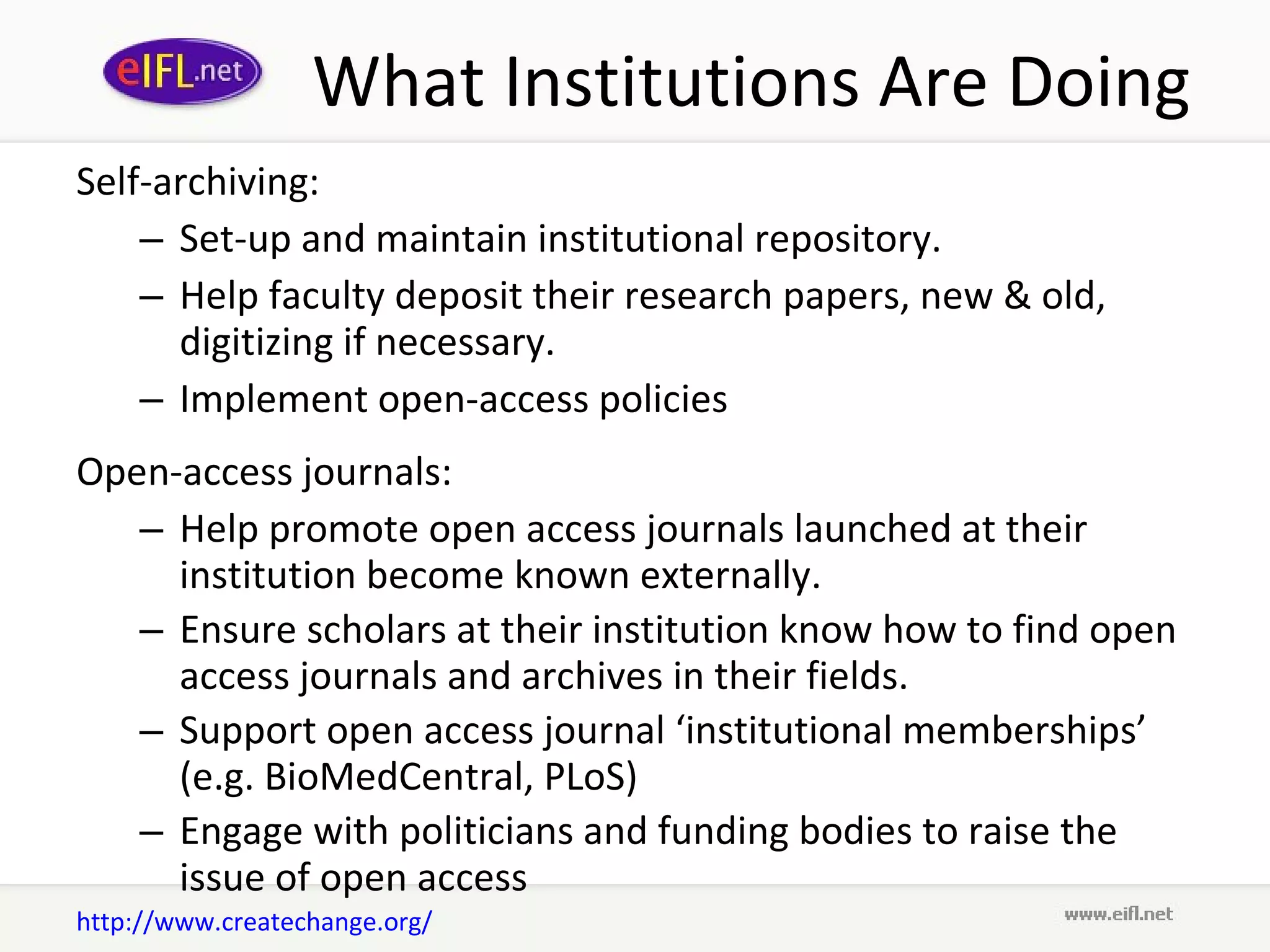 eIFL.net

What Institutions Are Doing

Self-archiving:

– Set-up and maintain institutional repository.

– Help faculty deposit their research papers, new & old, digitizing if necessary.

– Implement open-access policies

Open-access journals:

– Help promote open access journals launched at their institution become known externally.

– Ensure scholars at their institution know how to find open access journals and archives in their fields.

– Support open access journal ‘institutional memberships’ (e.g. BioMedCentral, PLoS)

– Engage with politicians and funding bodies to raise the issue of open access

http://www.createchange.org/

www.eifl.net